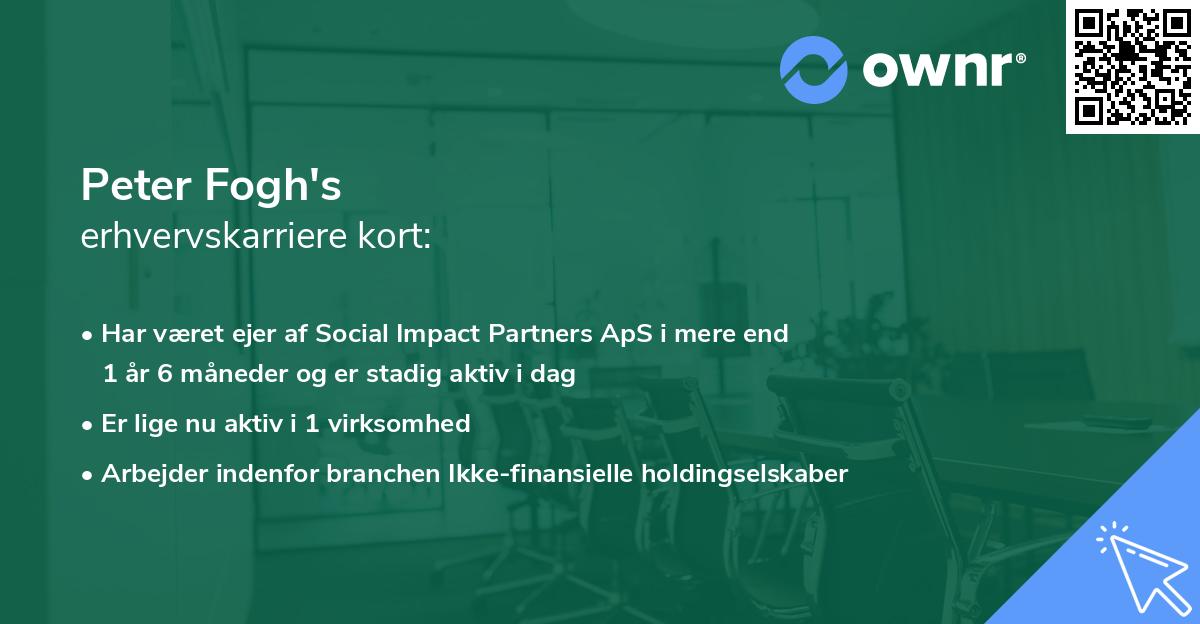 ownr®

Peter Fogh's
erhvervskarriere kort:

• Har været ejer af Social Impact Partners ApS i mere end 1 år 6 måneder og er stadig aktiv i dag

• Er lige nu aktiv i 1 virksomhed

• Arbejder indenfor branchen Ikke-finansielle holdingselskaber